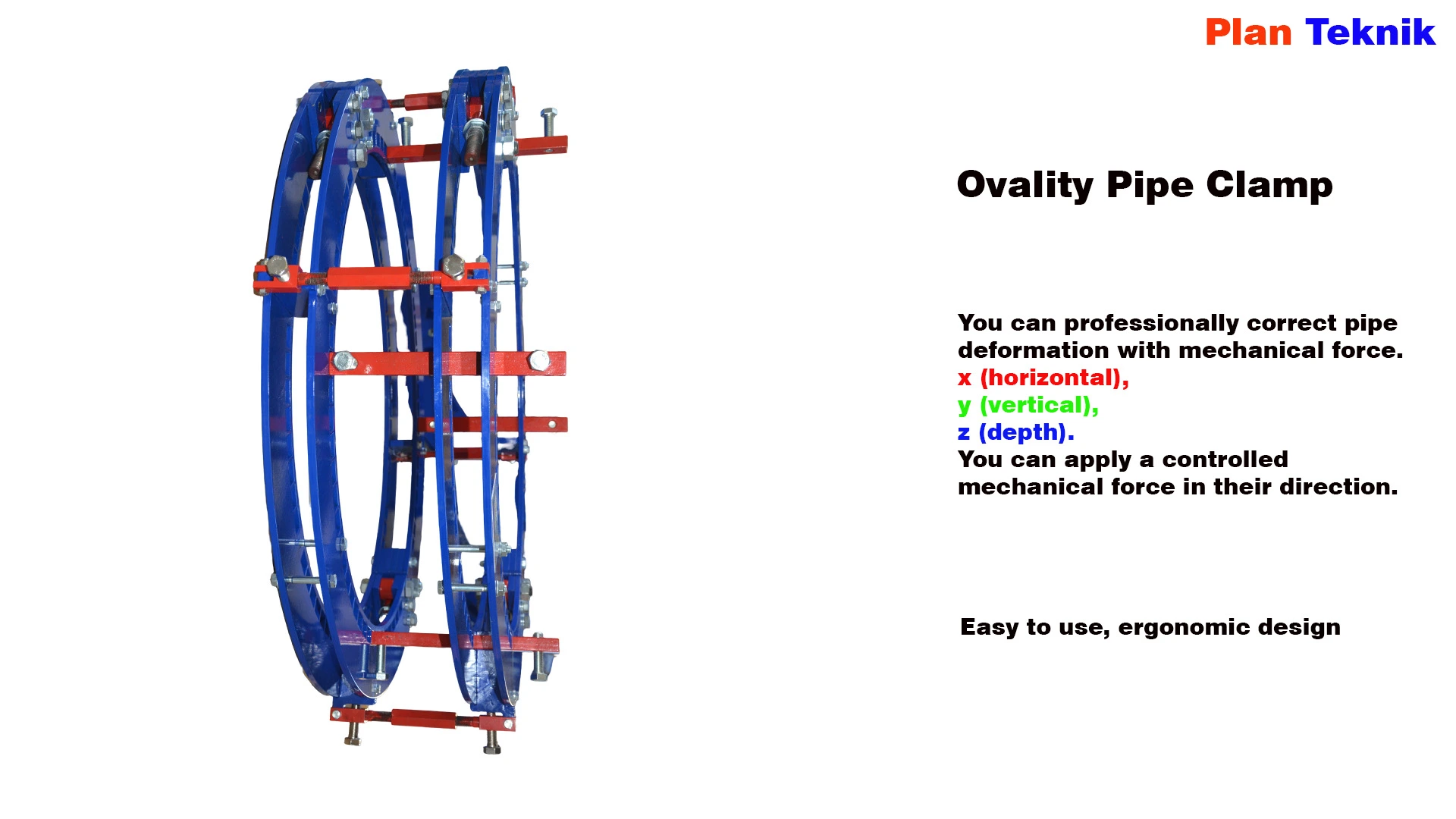 Plan Teknik

Ovality Pipe Clamp

You can professionally correct pipe deformation with mechanical force.
x (horizontal),
y (vertical),
z (depth).
You can apply a controlled mechanical force in their direction.

Easy to use, ergonomic design